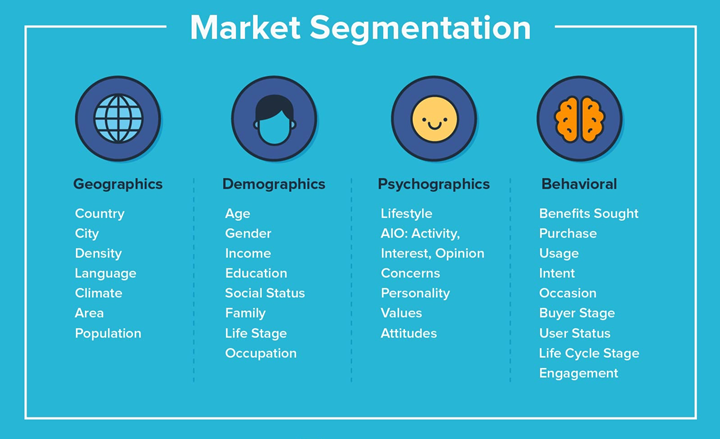 Market Segmentation

Geographics

Country
City
Density
Language
Climate
Area
Population

Demographics

Age
Gender
Income
Education
Social Status
Family
Life Stage
Occupation

Psychographics

Lifestyle
AIO: Activity, Interest, Opinion
Concerns
Personality
Values
Attitudes

Behavioral

Benefits Sought
Purchase
Usage
Intent
Occasion
Buyer Stage
User Status
Life Cycle Stage
Engagement